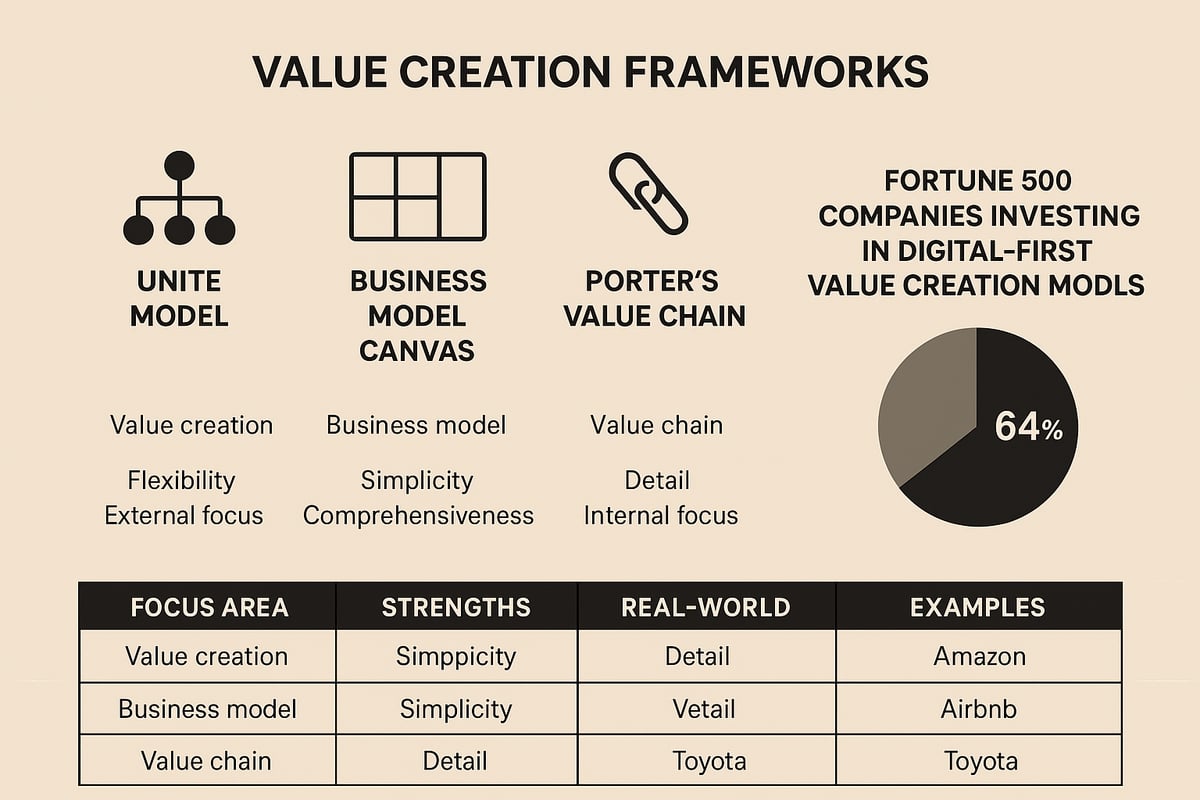 VALUE CREATION FRAMEWORKS

UNITE MODEL

Value creation

Flexibility
External focus

BUSINESS MODEL CANVAS

Business model

Simplicity
Comprehensiveness

PORTER'S VALUE CHAIN

Value chain

Detail
Internal focus

FORTUNE 500 COMPANIES INVESTING IN DIGITAL-FIRST VALUE CREATION MODLS

64%

| FOCUS AREA | STRENGTHS | REAL-WORLD | EXAMPLES |
|---|---|---|---|
| Value creation | Simppicity | Detail | Amazon |
| Business model | Simplicity | Vetail | Airbnb |
| Value chain | Detail | Toyota | Toyota |